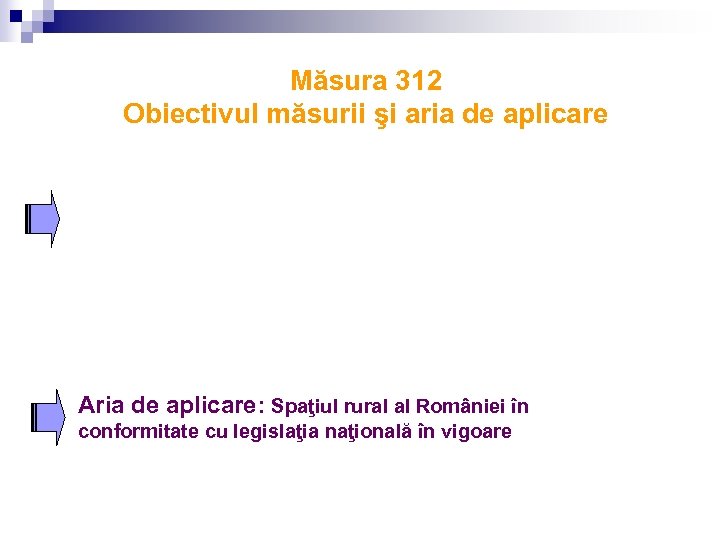 Măsura 312
Obiectivul măsurii şi aria de aplicare

Aria de aplicare: Spaţiul rural al României în conformitate cu legislaţia naţională în vigoare